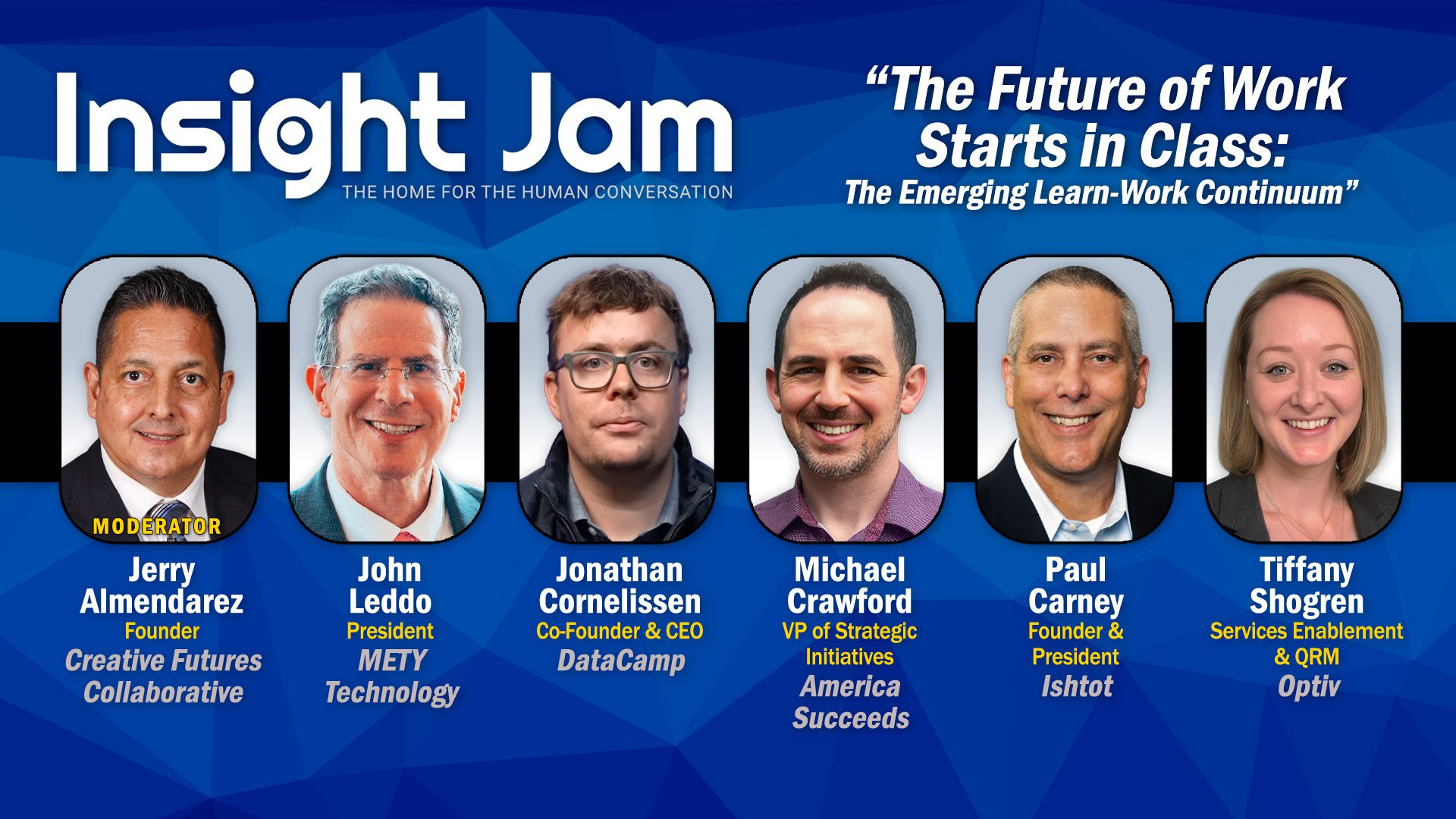 Insight Jam
THE HOME FOR THE HUMAN CONVERSATION

"The Future of Work Starts in Class: The Emerging Learn-Work Continuum"

MODERATOR

Jerry Almendarez
Founder
Creative Futures Collaborative

John Leddo
President
METY Technology

Jonathan Cornelissen
Co-Founder & CEO
DataCamp

Michael Crawford
VP of Strategic Initiatives
America Succeeds

Paul Carney
Founder & President
Ishtot

Tiffany Shogren
Services Enablement & QRM
Optiv